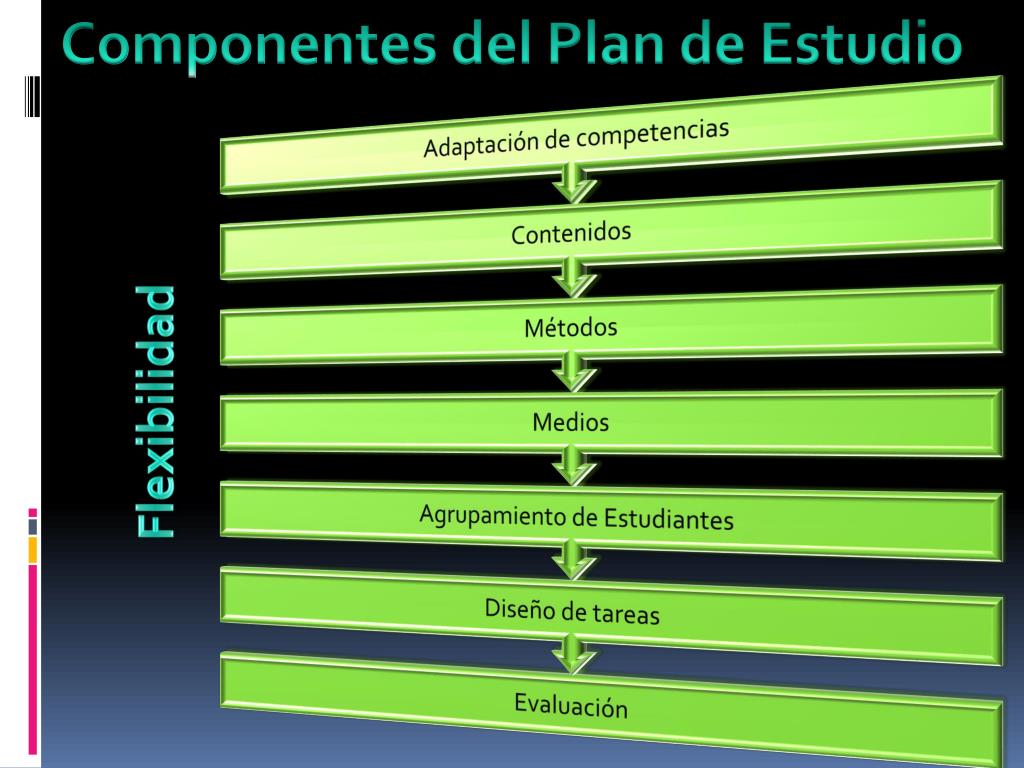 Componentes del Plan de Estudio

Flexibilidad

Adaptación de competencias

Contenidos

Métodos

Medios

Agrupamiento de Estudiantes

Diseño de tareas

Evaluación